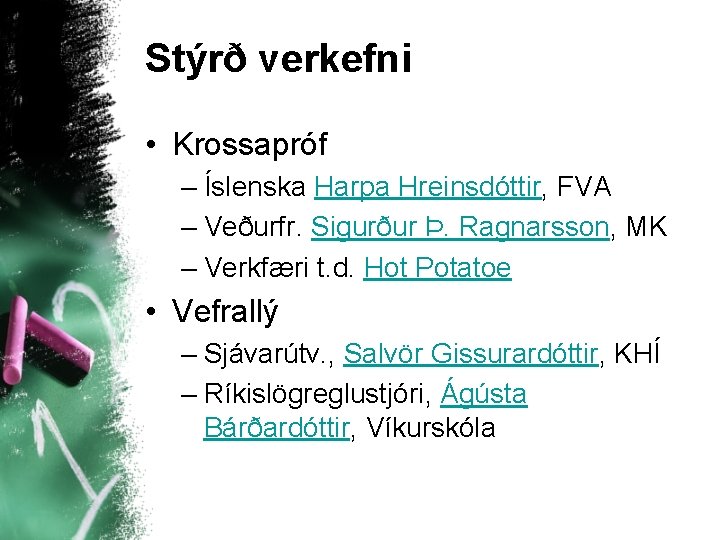 Stýrð verkefni

• Krossapróf
  – Íslenska Harpa Hreinsdóttir, FVA
  – Veðurfr. Sigurður Þ. Ragnarsson, MK
  – Verkfæri t.d. Hot Potatoe
• Vefrallý
  – Sjávarútv., Salvör Gissurardóttir, KHÍ
  – Ríkislögreglustjóri, Ágústa Bárðardóttir, Víkurskóla